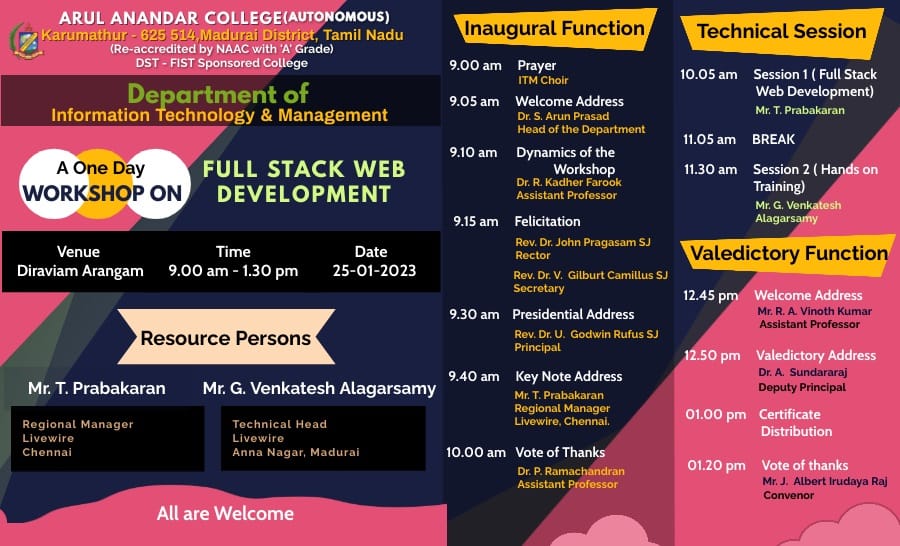 ARUL ANANDAR COLLEGE(AUTONOMOUS)
Karumathur - 625 514,Madurai District, Tamil Nadu
(Re-accredited by NAAC with 'A' Grade)
DST - FIST Sponsored College

Department of
Information Technology & Management

A One Day WORKSHOP ON

FULL STACK WEB DEVELOPMENT

| Venue | Time | Date |
|---|---|---|
| Diraviam Arangam | 9.00 am - 1.30 pm | 25-01-2023 |

Resource Persons

Mr. T. Prabakaran
Regional Manager
Livewire
Chennai

Mr. G. Venkatesh Alagarsamy
Technical Head
Livewire
Anna Nagar, Madurai

All are Welcome

Inaugural Function

9.00 am Prayer
ITM Choir

9.05 am Welcome Address
Dr. S. Arun Prasad
Head of the Department

9.10 am Dynamics of the Workshop
Dr. R. Kadher Farook
Assistant Professor

9.15 am Felicitation
Rev. Dr. John Pragasam SJ
Rector
Rev. Dr. V. Gilburt Camillus SJ
Secretary

9.30 am Presidential Address
Rev. Dr. U. Godwin Rufus SJ
Principal

9.40 am Key Note Address
Mr. T. Prabakaran
Regional Manager
Livewire, Chennai.

10.00 am Vote of Thanks
Dr. P. Ramachandran
Assistant Professor

Technical Session

10.05 am Session 1 ( Full Stack Web Development)
Mr. T. Prabakaran

11.05 am BREAK

11.30 am Session 2 ( Hands on Training)
Mr. G. Venkatesh Alagarsamy

Valedictory Function

12.45 pm Welcome Address
Mr. R. A. Vinoth Kumar
Assistant Professor

12.50 pm Valedictory Address
Dr. A. Sundararaj
Deputy Principal

01.00 pm Certificate Distribution

01.20 pm Vote of thanks
Mr. J. Albert Irudaya Raj
Convenor